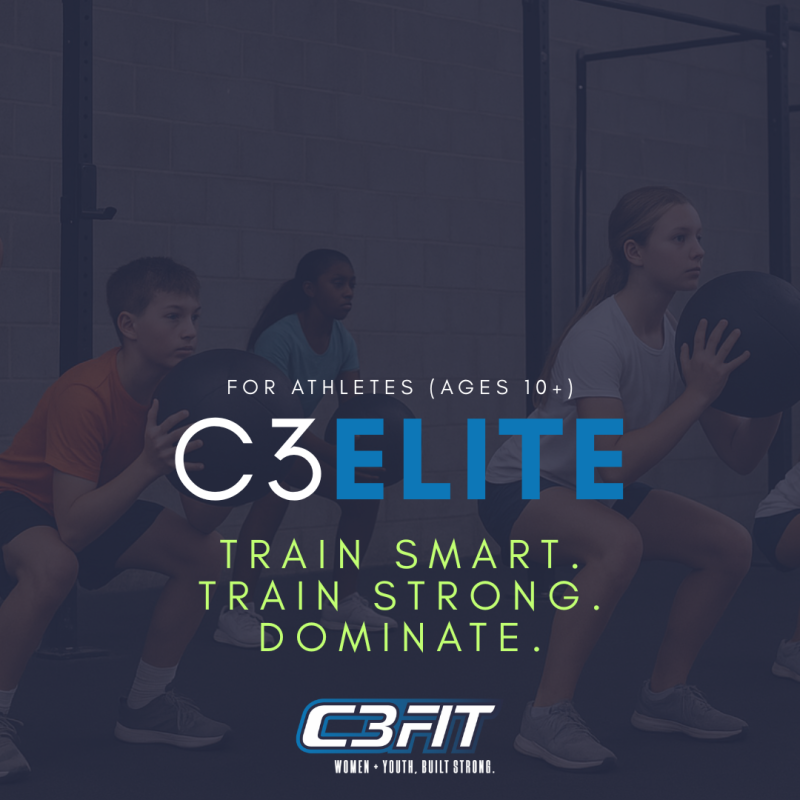 FOR ATHLETES (AGES 10+)

C3ELITE

TRAIN SMART.
TRAIN STRONG.
DOMINATE.

C3FIT

WOMEN + YOUTH, BUILT STRONG.